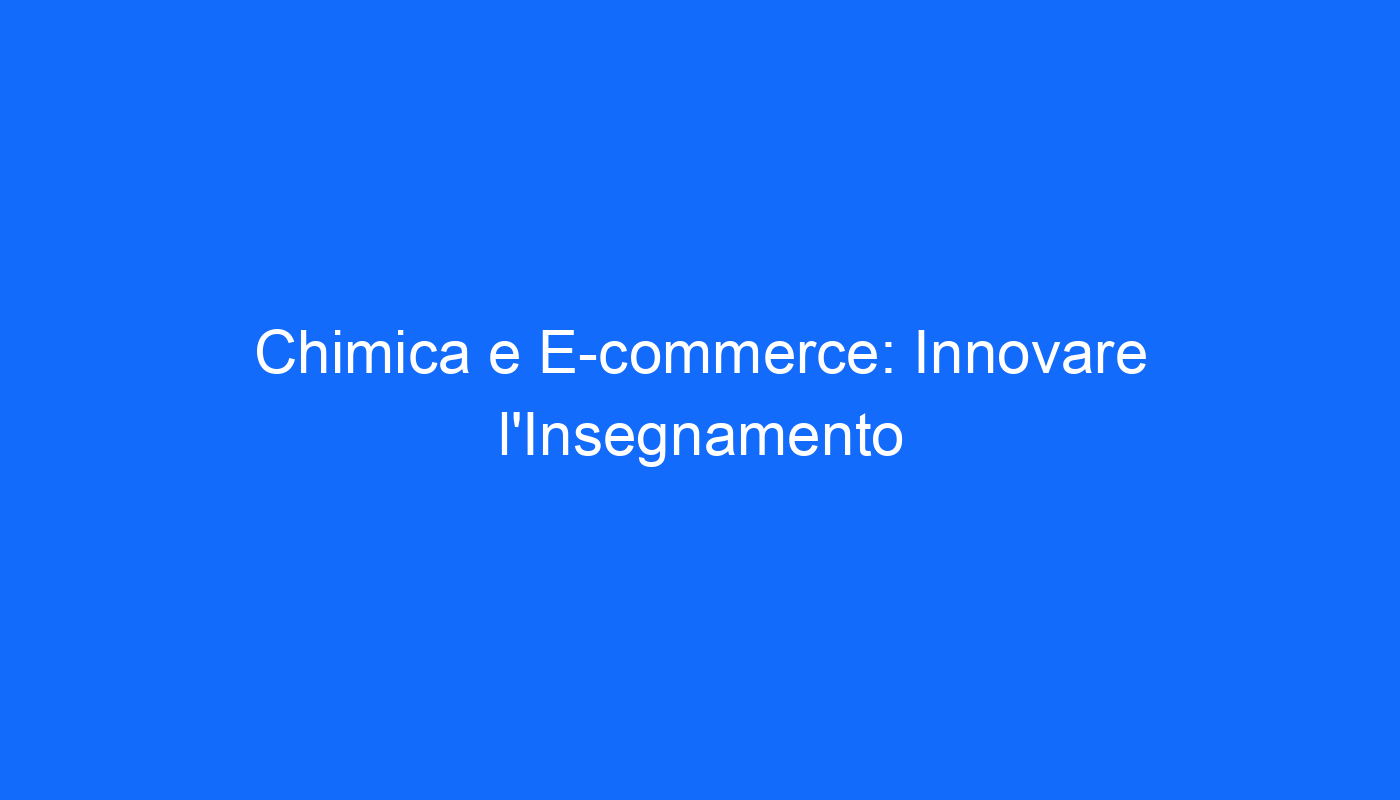 Chimica e E-commerce: Innovare l'Insegnamento